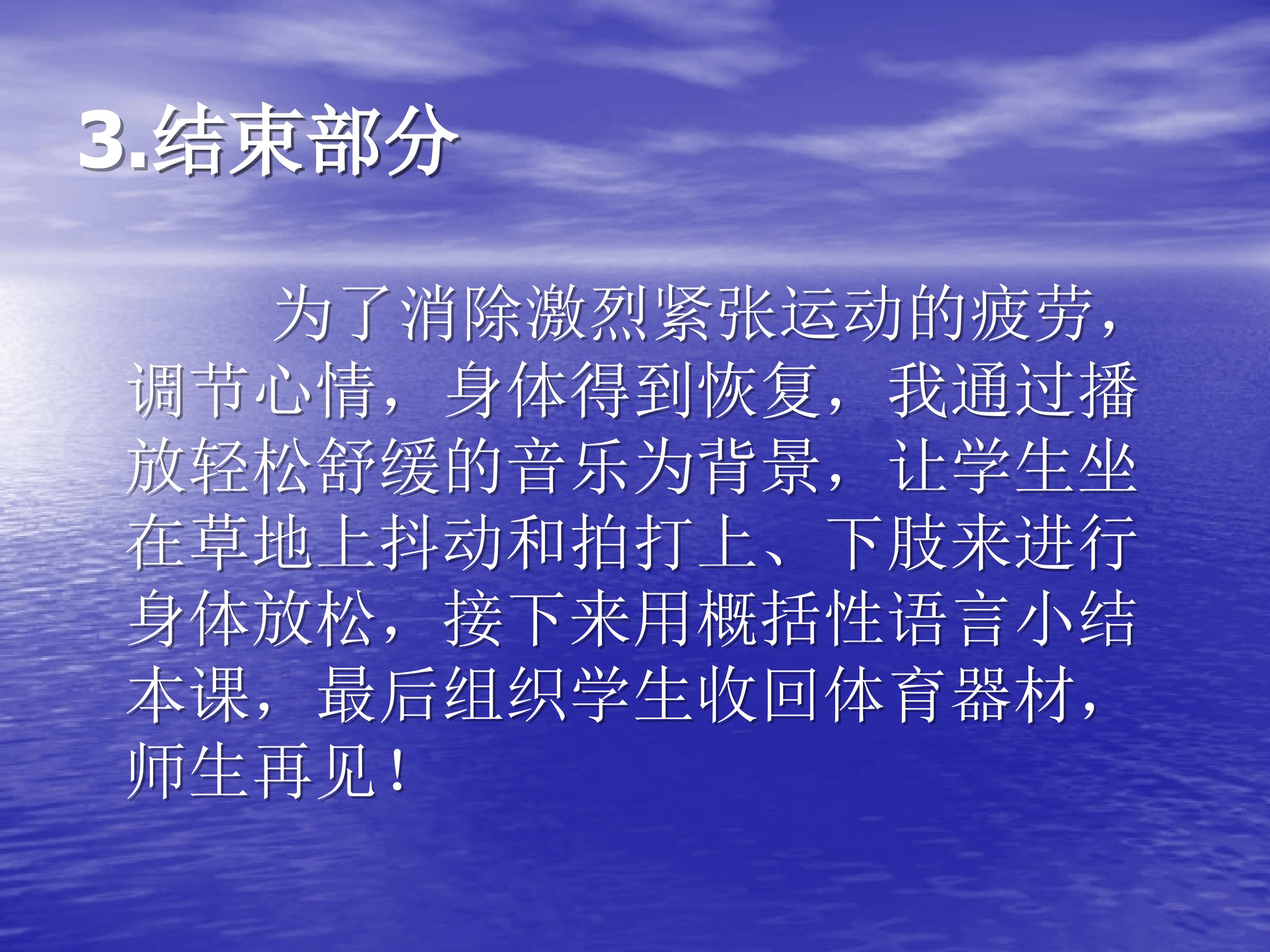 3.结束部分

为了消除激烈紧张运动的疲劳，调节心情，身体得到恢复，我通过播放轻松舒缓的音乐为背景，让学生坐在草地上抖动和拍打上、下肢来进行身体放松，接下来用概括性语言小结本课，最后组织学生收回体育器材，师生再见！